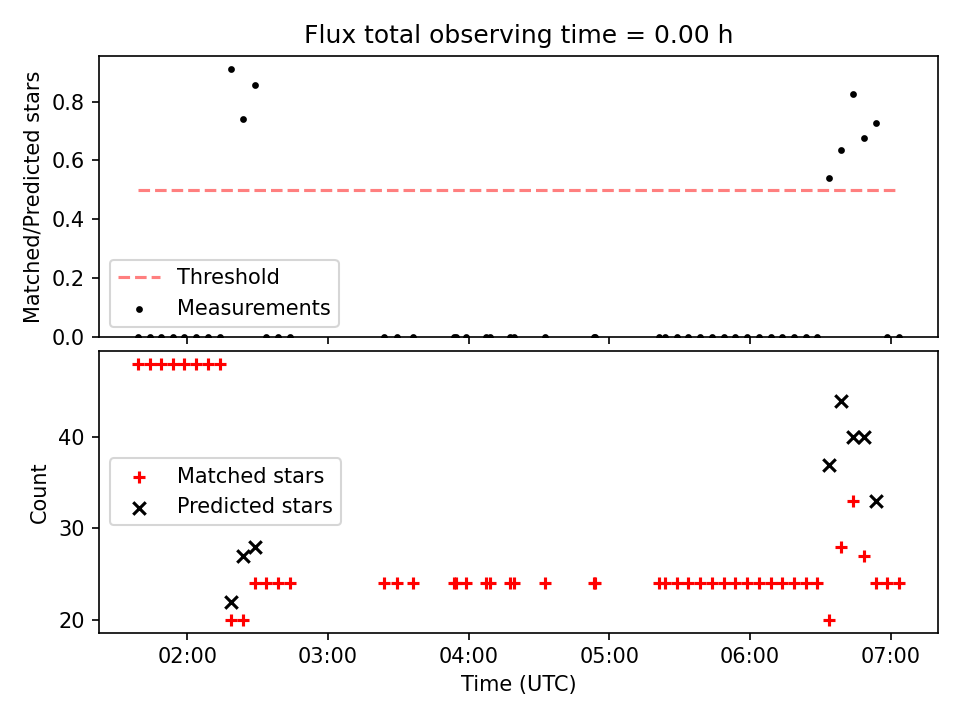 Flux total observing time = 0.00 h

Matched/Predicted stars

0.8
0.6
0.4
0.2
0.0

Threshold
Measurements

Count

40
30
20

Matched stars
Predicted stars

02:00
03:00
04:00
05:00
06:00
07:00

Time (UTC)